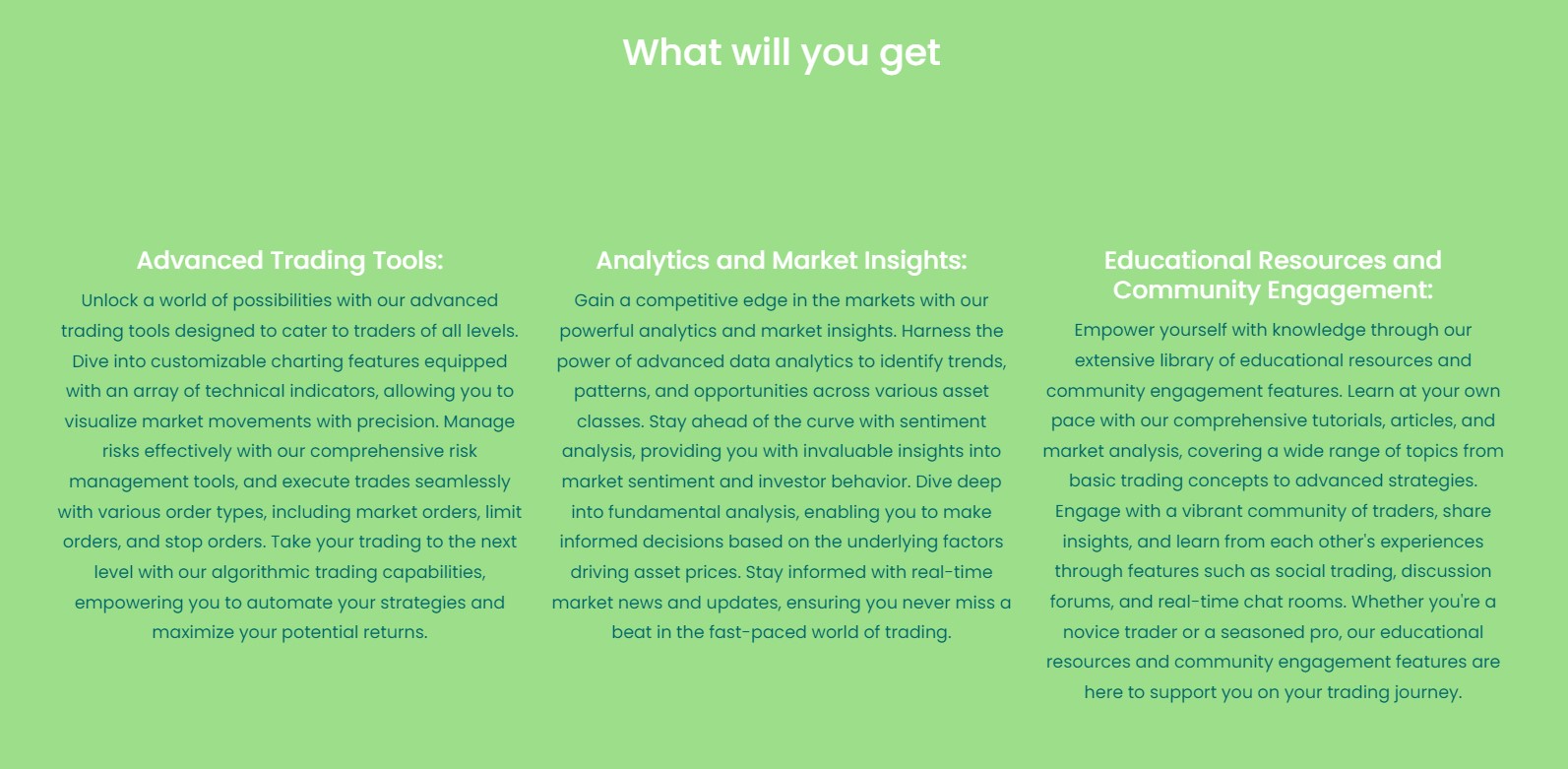 What will you get

Advanced Trading Tools:

Unlock a world of possibilities with our advanced trading tools designed to cater to traders of all levels. Dive into customizable charting features equipped with an array of technical indicators, allowing you to visualize market movements with precision. Manage risks effectively with our comprehensive risk management tools, and execute trades seamlessly with various order types, including market orders, limit orders, and stop orders. Take your trading to the next level with our algorithmic trading capabilities, empowering you to automate your strategies and maximize your potential returns.

Analytics and Market Insights:

Gain a competitive edge in the markets with our powerful analytics and market insights. Harness the power of advanced data analytics to identify trends, patterns, and opportunities across various asset classes. Stay ahead of the curve with sentiment analysis, providing you with invaluable insights into market sentiment and investor behavior. Dive deep into fundamental analysis, enabling you to make informed decisions based on the underlying factors driving asset prices. Stay informed with real-time market news and updates, ensuring you never miss a beat in the fast-paced world of trading.

Educational Resources and Community Engagement:

Empower yourself with knowledge through our extensive library of educational resources and community engagement features. Learn at your own pace with our comprehensive tutorials, articles, and market analysis, covering a wide range of topics from basic trading concepts to advanced strategies. Engage with a vibrant community of traders, share insights, and learn from each other's experiences through features such as social trading, discussion forums, and real-time chat rooms. Whether you're a novice trader or a seasoned pro, our educational resources and community engagement features are here to support you on your trading journey.